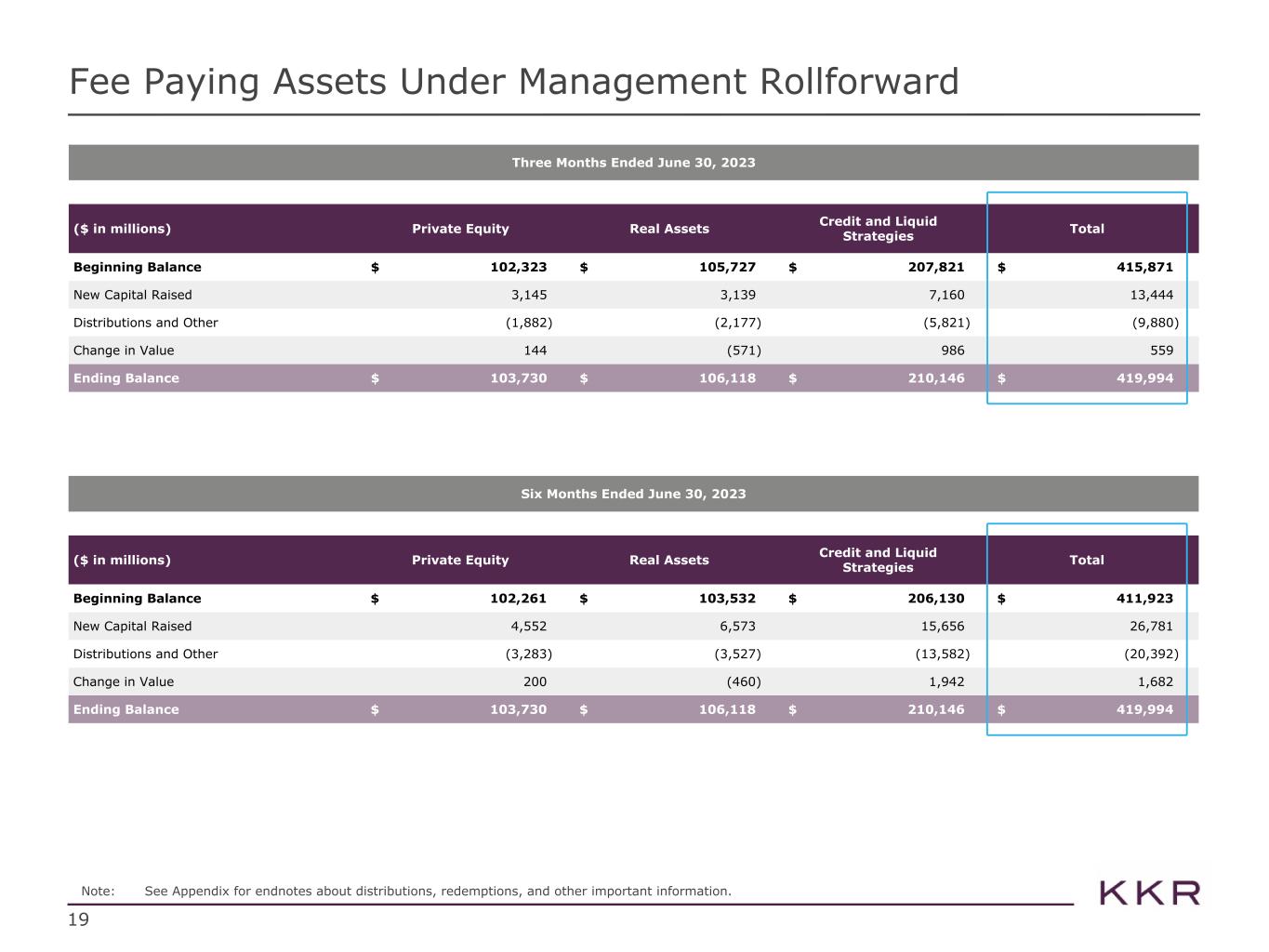 Fee Paying Assets Under Management Rollforward

Three Months Ended June 30, 2023

| (\$ in millions) | Private Equity | Real Assets | Credit and Liquid Strategies | Total |
|---|---|---|---|---|
| Beginning Balance | \$ 102,323 | \$ 105,727 | \$ 207,821 | \$ 415,871 |
| New Capital Raised | 3,145 | 3,139 | 7,160 | 13,444 |
| Distributions and Other | (1,882) | (2,177) | (5,821) | (9,880) |
| Change in Value | 144 | (571) | 986 | 559 |
| Ending Balance | \$ 103,730 | \$ 106,118 | \$ 210,146 | \$ 419,994 |

Six Months Ended June 30, 2023

| (\$ in millions) | Private Equity | Real Assets | Credit and Liquid Strategies | Total |
|---|---|---|---|---|
| Beginning Balance | \$ 102,261 | \$ 103,532 | \$ 206,130 | \$ 411,923 |
| New Capital Raised | 4,552 | 6,573 | 15,656 | 26,781 |
| Distributions and Other | (3,283) | (3,527) | (13,582) | (20,392) |
| Change in Value | 200 | (460) | 1,942 | 1,682 |
| Ending Balance | \$ 103,730 | \$ 106,118 | \$ 210,146 | \$ 419,994 |

Note: See Appendix for endnotes about distributions, redemptions, and other important information.

19

KKR